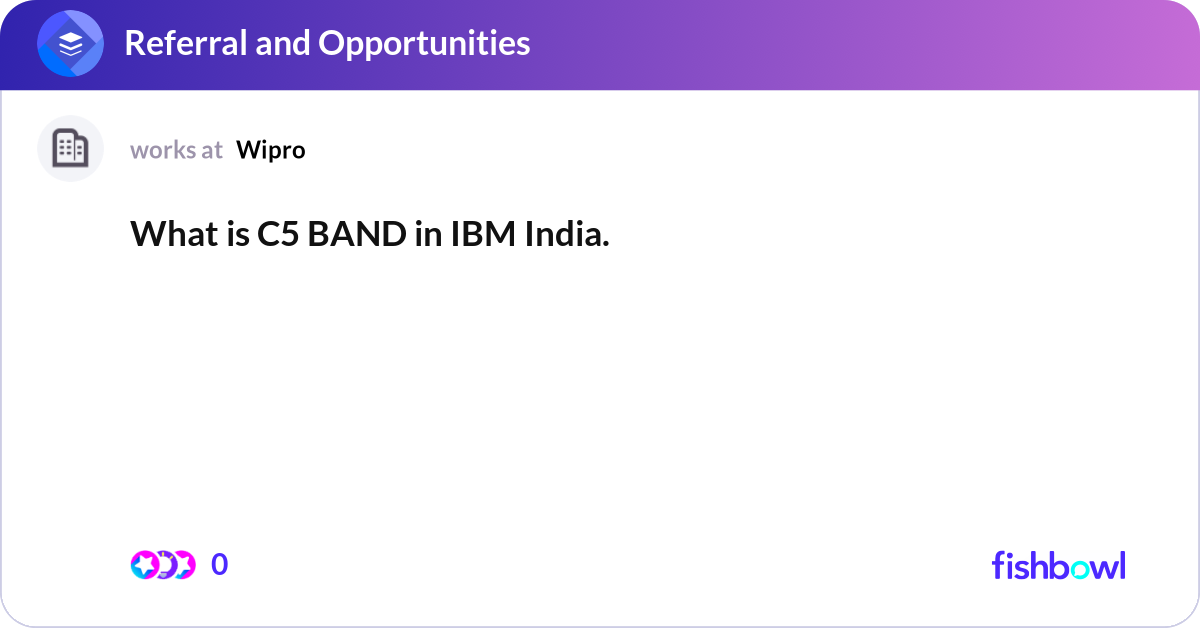 Referral and Opportunities

works at Wipro

What is C5 BAND in IBM India.

0

fishbowl